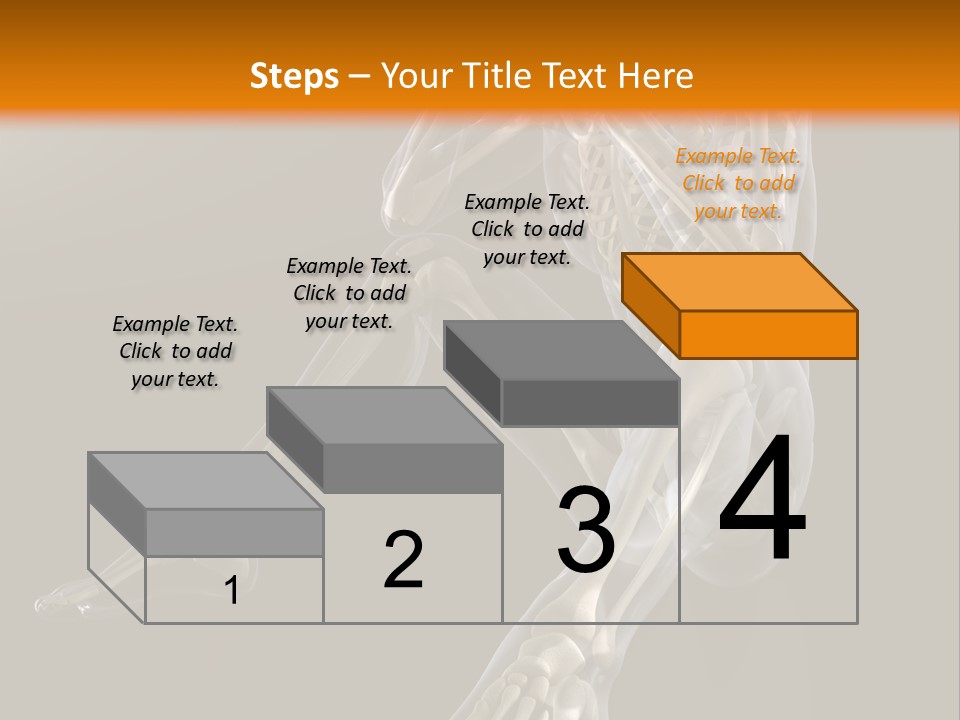 Steps – Your Title Text Here

Example Text. Click to add your text.

Example Text. Click to add your text.

Example Text. Click to add your text.

Example Text. Click to add your text.

1

2

3

4